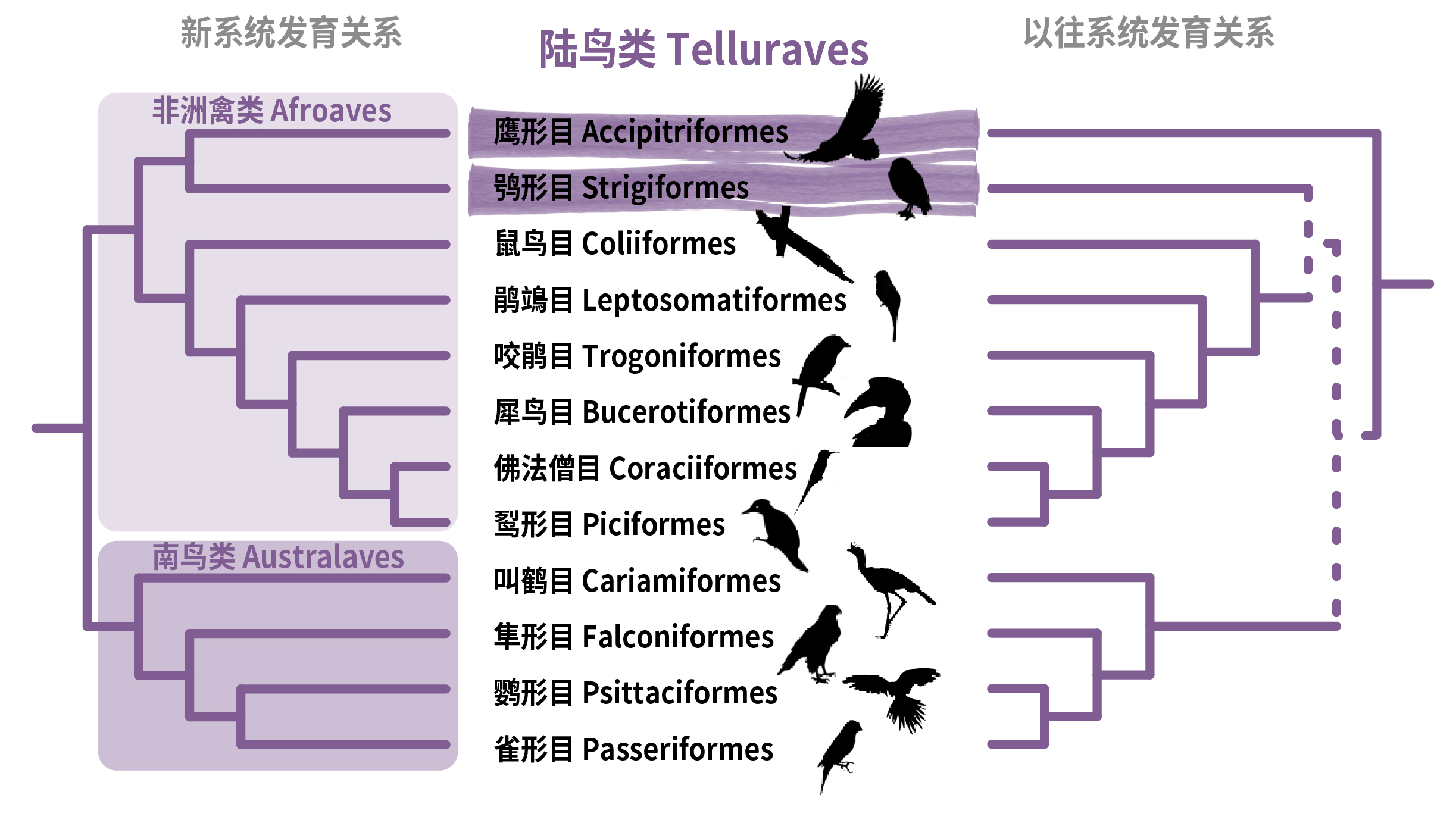 新系统发育关系

陆鸟类 Telluraves

以往系统发育关系

非洲禽类 Afroaves

南鸟类 Australaves

鹰形目 Accipitriformes
鸮形目 Strigiformes
鼠鸟目 Coliiformes
鹃鴗目 Leptosomatiformes
咬鹃目 Trogoniformes
犀鸟目 Bucerotiformes
佛法僧目 Coraciiformes
䴕形目 Piciformes
叫鹤目 Cariamiformes
隼形目 Falconiformes
鹦形目 Psittaciformes
雀形目 Passeriformes